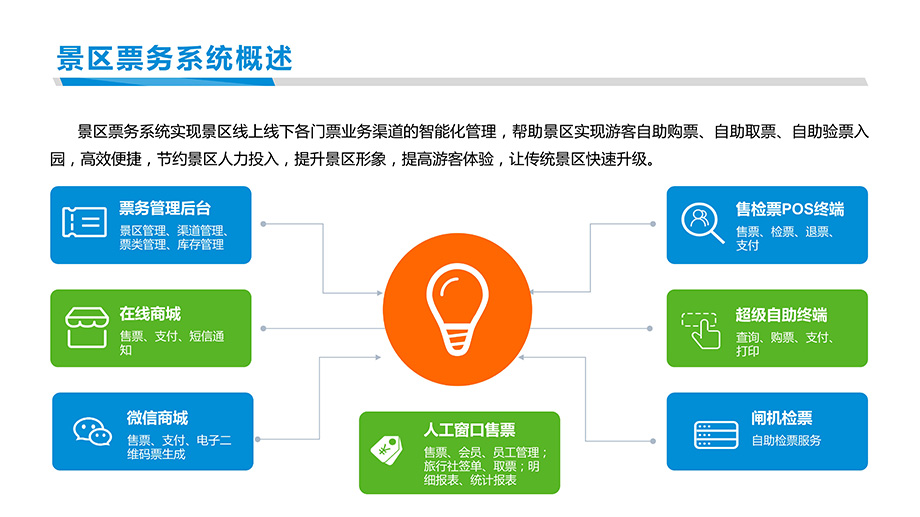 景区票务系统概述

景区票务系统实现景区线上线下各门票业务渠道的智能化管理，帮助景区实现游客自助购票、自助取票、自助验票入园，高效便捷，节约景区人力投入，提升景区形象，提高游客体验，让传统景区快速升级。

票务管理后台
景区管理、渠道管理、票类管理、库存管理

在线商城
售票、支付、短信通知

微信商城
售票、支付、电子二维码票生成

人工窗口售票
售票、会员、员工管理；旅行社签单、取票；明细报表、统计报表

售检票POS终端
售票、检票、退票、支付

超级自助终端
查询、购票、支付、打印

闸机检票
自助检票服务